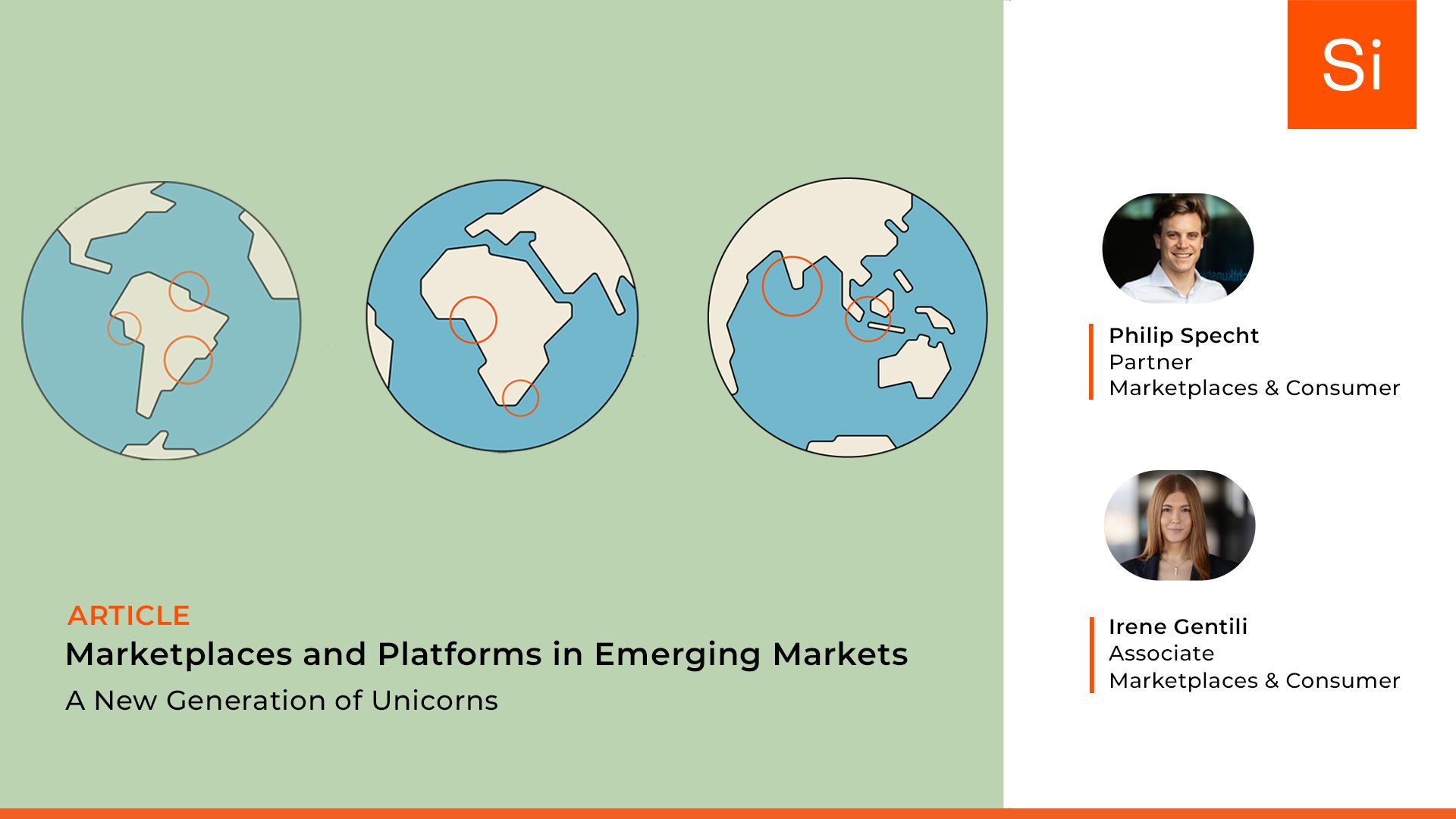 Si

ARTICLE
Marketplaces and Platforms in Emerging Markets
A New Generation of Unicorns

Philip Specht
Partner
Marketplaces & Consumer

Irene Gentili
Associate
Marketplaces & Consumer